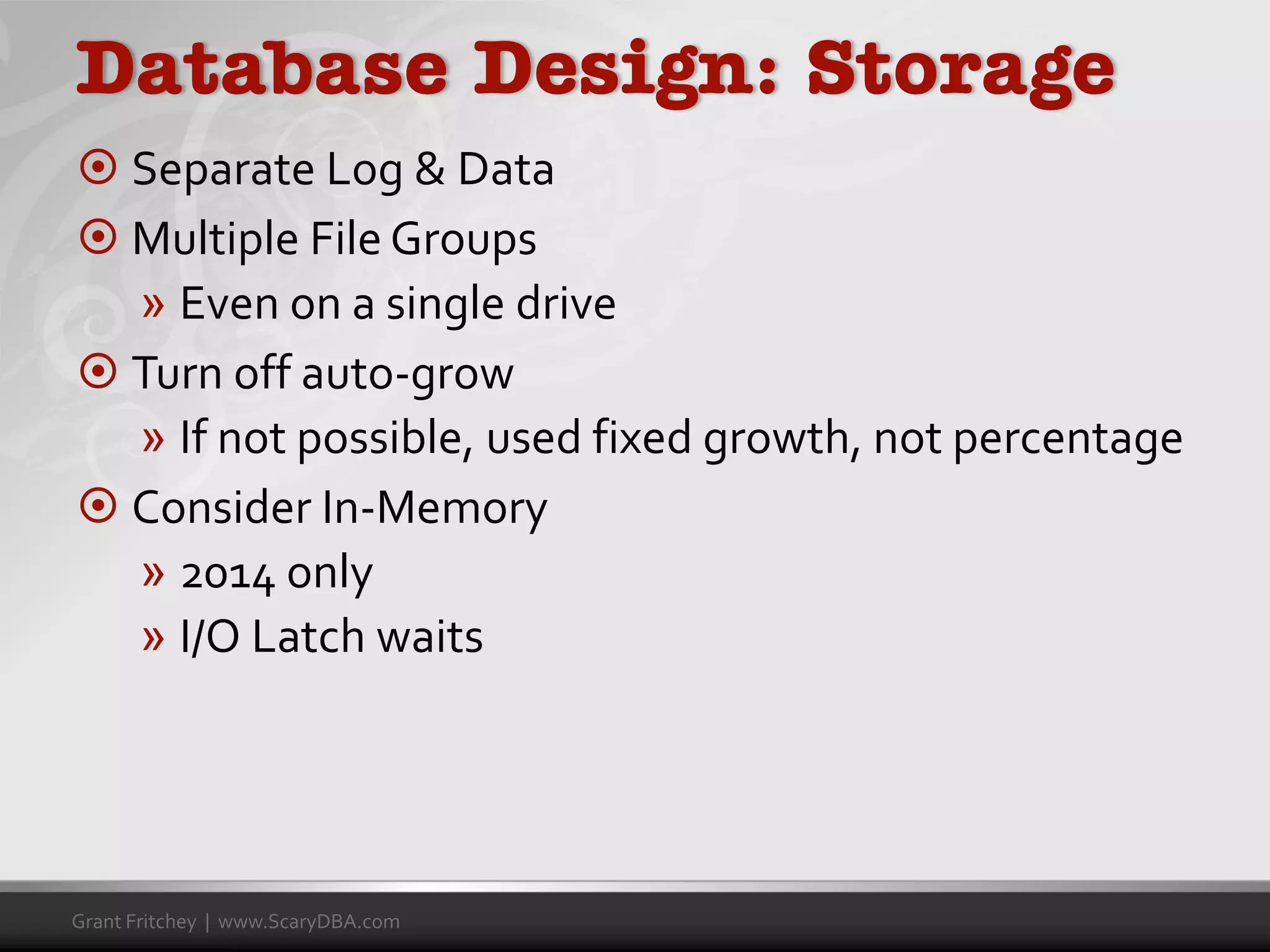 Database Design: Storage

Separate Log & Data

Multiple File Groups

» Even on a single drive

Turn off auto-grow

» If not possible, used fixed growth, not percentage

Consider In-Memory

» 2014 only

» I/O Latch waits

Grant Fritchey | www.ScaryDBA.com